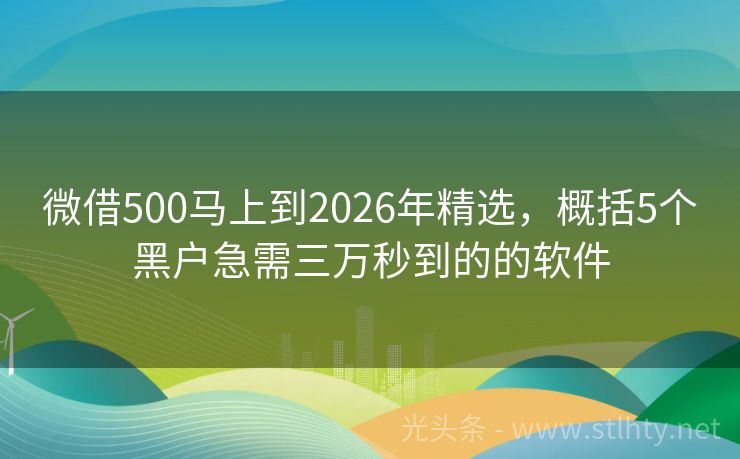 微借500马上到2026年精选，概括5个黑户急需三万秒到的的软件

光头条 - www.stlhty.net